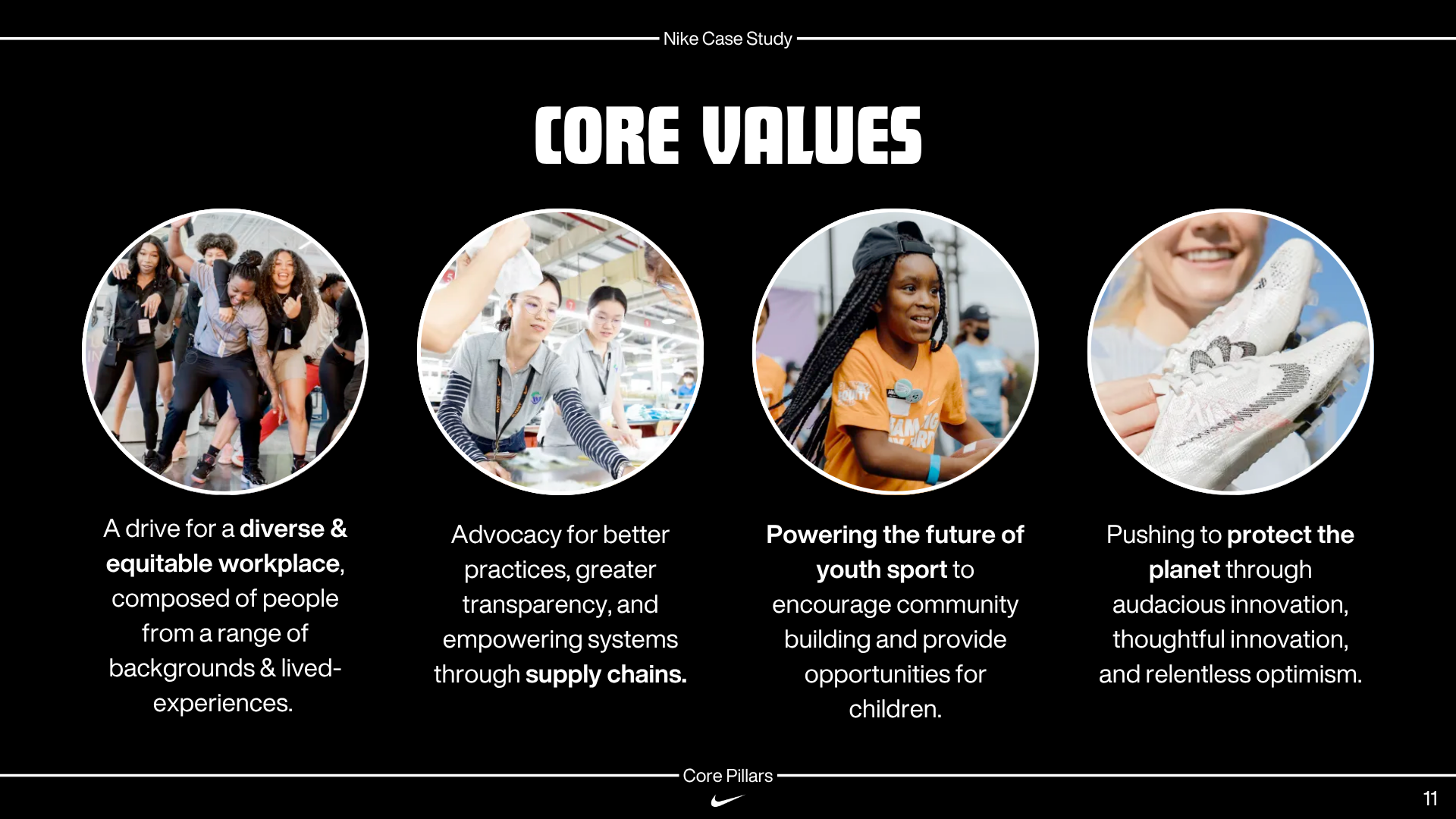 Nike Case Study

CORE VALUES

A drive for a diverse & equitable workplace, composed of people from a range of backgrounds & lived-experiences.

Advocacy for better practices, greater transparency, and empowering systems through supply chains.

Powering the future of youth sport to encourage community building and provide opportunities for children.

Pushing to protect the planet through audacious innovation, thoughtful innovation, and relentless optimism.

Core Pillars

11